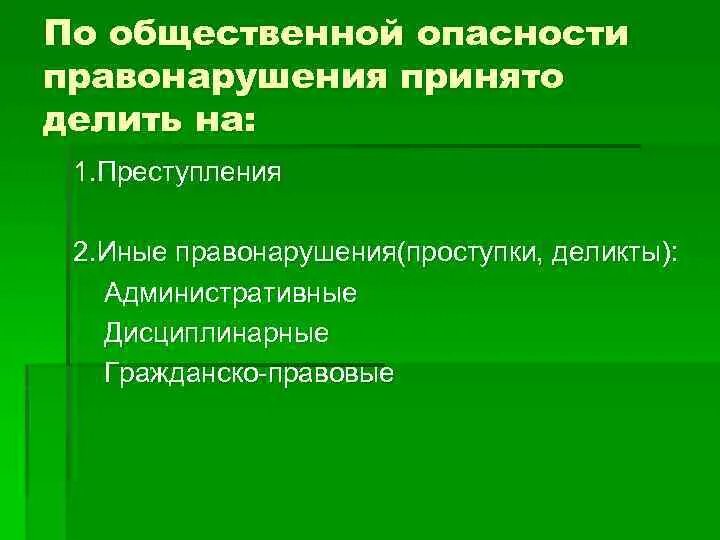 По общественной опасности правонарушения принято делить на:

1.Преступления

2.Иные правонарушения(проступки, деликты):
Административные
Дисциплинарные
Гражданско-правовые